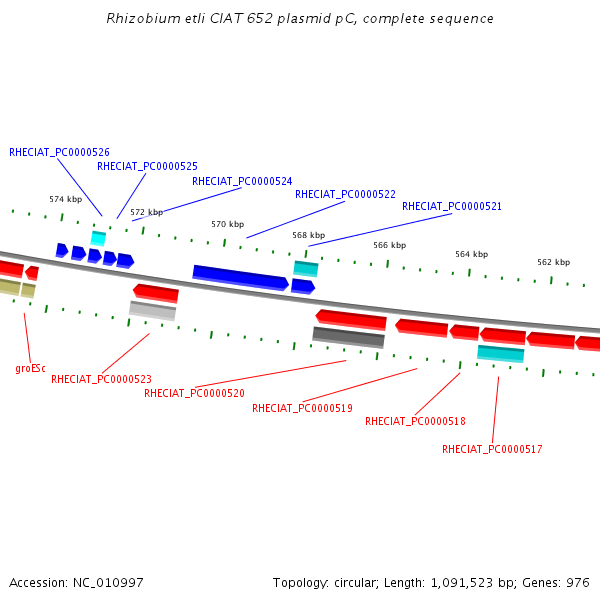 Rhizobium etli CIAT 652 plasmid pC, complete sequence

RHECIAT_PC0000526
RHECIAT_PC0000525
RHECIAT_PC0000524
RHECIAT_PC0000522
RHECIAT_PC0000521

574 kbp
572 kbp
570 kbp
568 kbp
566 kbp
564 kbp
562 kbp

groESc
RHECIAT_PC0000523
RHECIAT_PC0000520
RHECIAT_PC0000519
RHECIAT_PC0000518
RHECIAT_PC0000517

Accession: NC_010997

Topology: circular; Length: 1,091,523 bp; Genes: 976